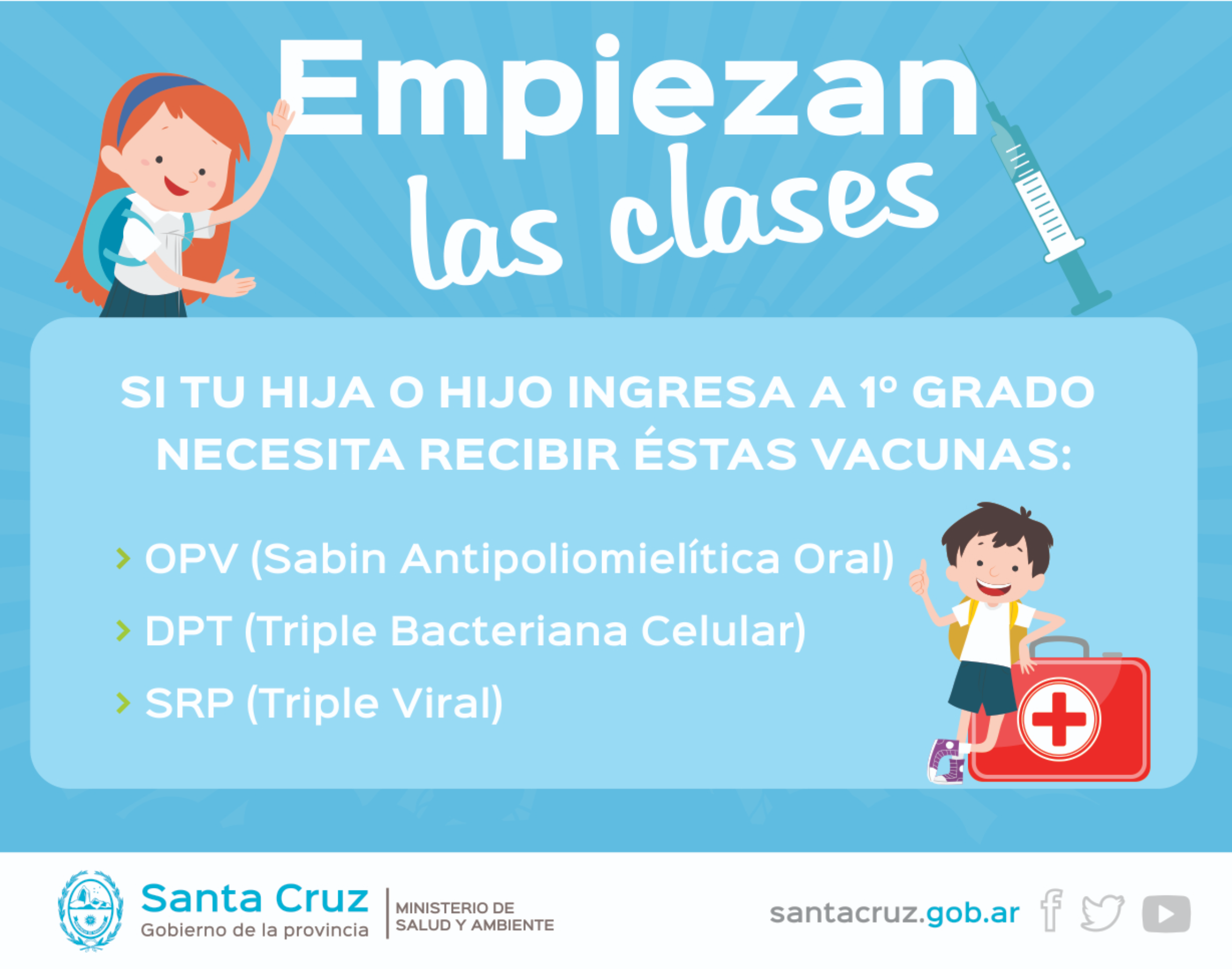 Empiezan las clases

SI TU HIJA O HIJO INGRESA A 1º GRADO NECESITA RECIBIR ÉSTAS VACUNAS:

› OPV (Sabin Antipoliomielítica Oral)
› DPT (Triple Bacteriana Celular)
› SRP (Triple Viral)

Santa Cruz
Gobierno de la provincia
MINISTERIO DE SALUD Y AMBIENTE

santacruz.gob.ar